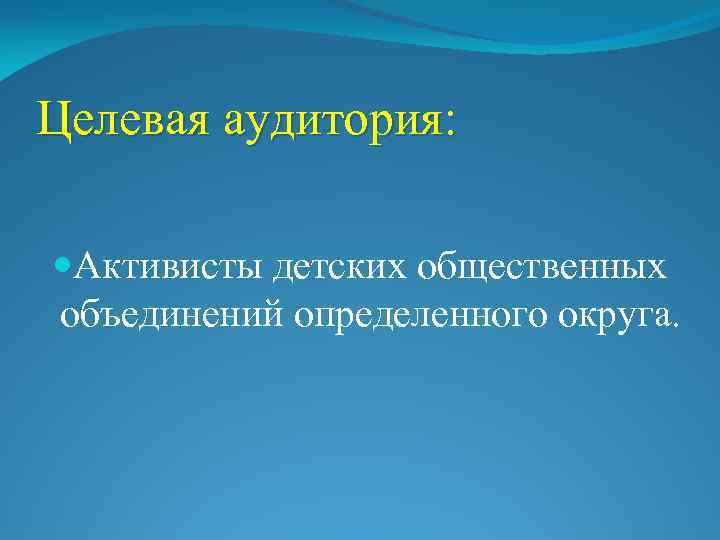 Целевая аудитория:

Активисты детских общественных объединений определенного округа.